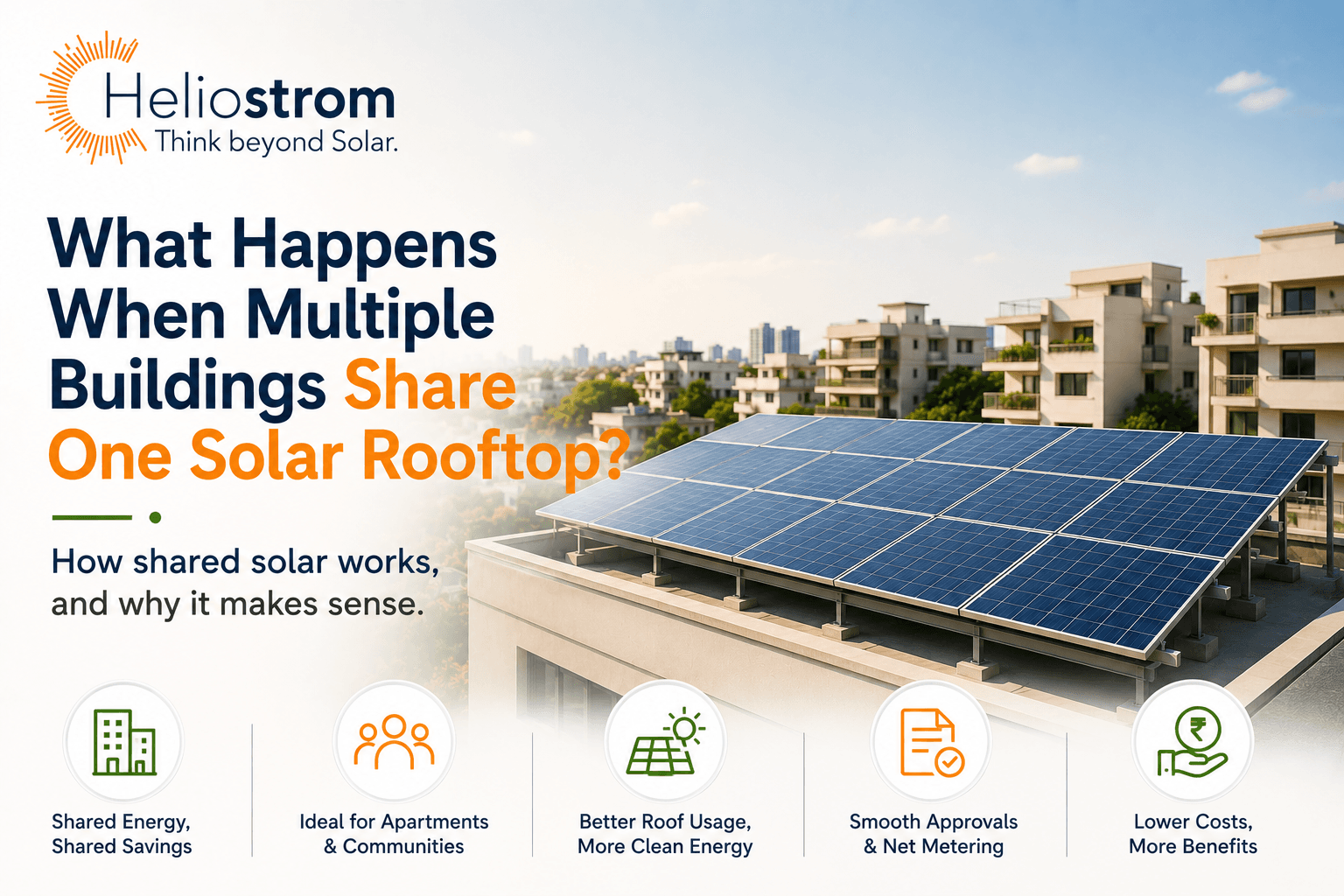 Heliostrom
Think beyond Solar.

What Happens When Multiple Buildings Share One Solar Rooftop?

How shared solar works, and why it makes sense.

Shared Energy, Shared Savings

Ideal for Apartments & Communities

Better Roof Usage, More Clean Energy

Smooth Approvals & Net Metering

Lower Costs, More Benefits